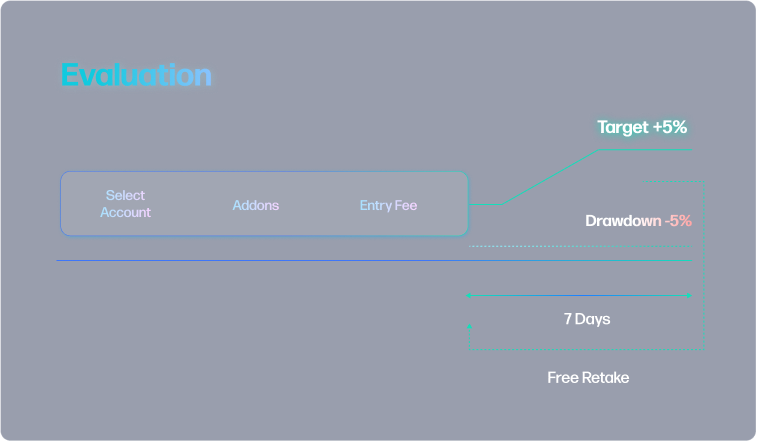 Evaluation

Target +5%

Select Account

Addons

Entry Fee

Drawdown -5%

7 Days

Free Retake